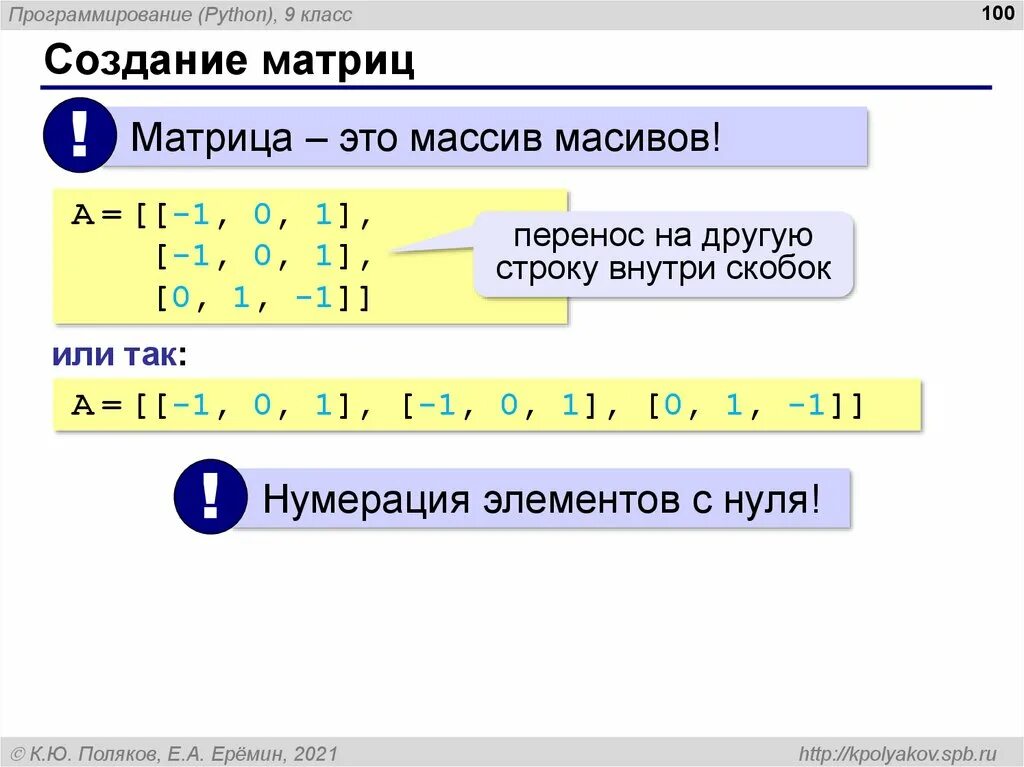 Программирование (Python), 9 класс

100

Создание матриц

!

Матрица – это массив масивов!

A = [[-1, 0, 1],
     [-1, 0, 1],
     [0, 1, -1]]

перенос на другую строку внутри скобок

или так:

A = [[-1, 0, 1], [-1, 0, 1], [0, 1, -1]]

!

Нумерация элементов с нуля!

© К.Ю. Поляков, Е.А. Ерёмин, 2021

http://kpolyakov.spb.ru